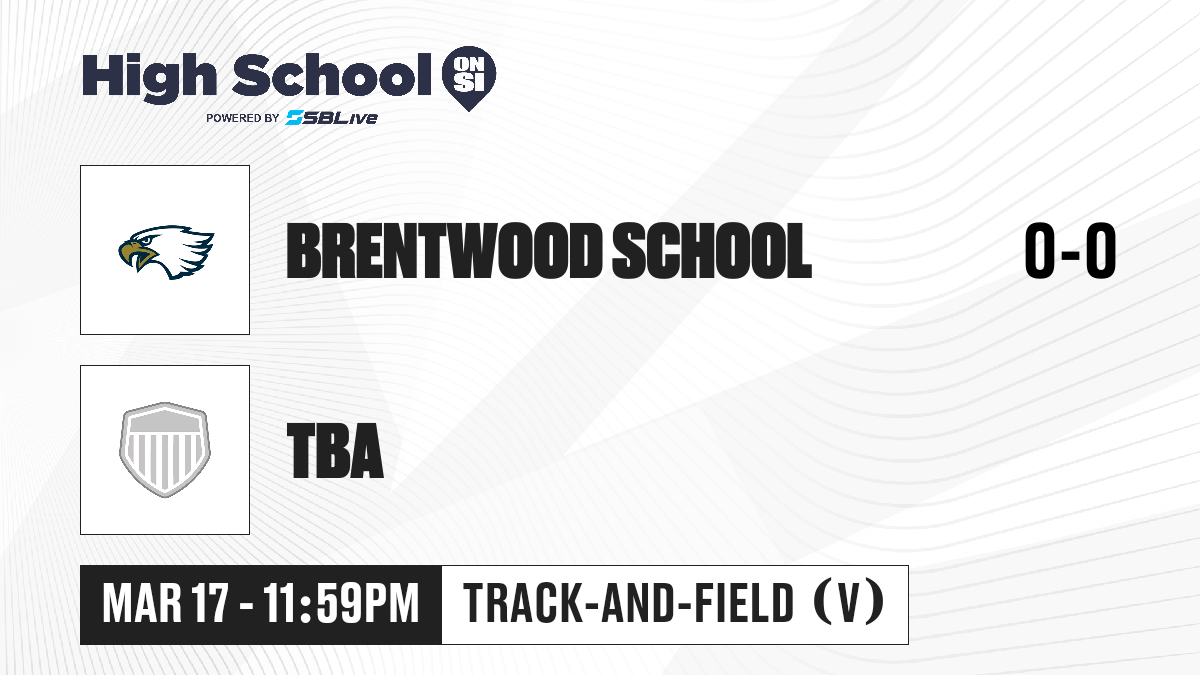 High School ON SI
POWERED BY SBLive

BRENTWOOD SCHOOL 0-0

TBA

MAR 17 - 11:59PM TRACK-AND-FIELD (V)